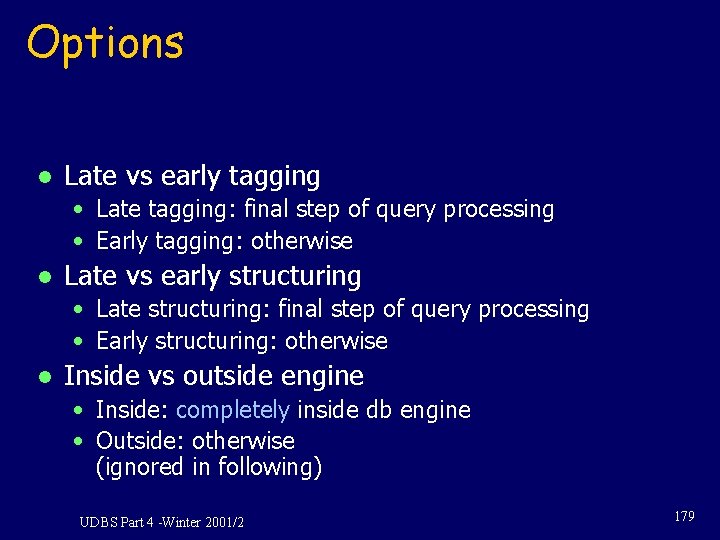 Options

- Late vs early tagging
  - Late tagging: final step of query processing
  - Early tagging: otherwise
- Late vs early structuring
  - Late structuring: final step of query processing
  - Early structuring: otherwise
- Inside vs outside engine
  - Inside: completely inside db engine
  - Outside: otherwise (ignored in following)

UDBS Part 4 -Winter 2001/2

179